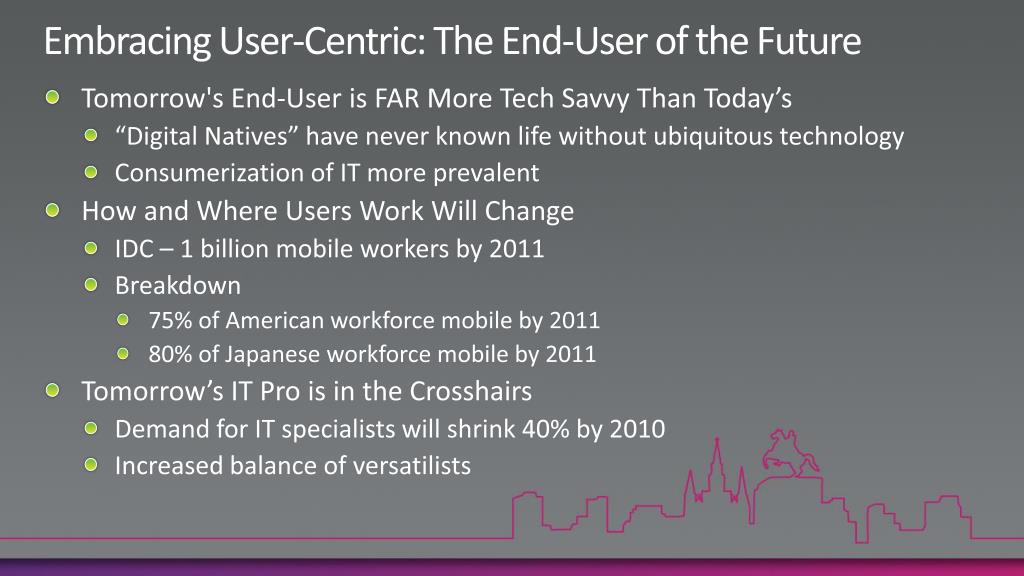 Embracing User-Centric: The End-User of the Future

Tomorrow's End-User is FAR More Tech Savvy Than Today’s

“Digital Natives” have never known life without ubiquitous technology

Consumerization of IT more prevalent

How and Where Users Work Will Change

IDC – 1 billion mobile workers by 2011

Breakdown

75% of American workforce mobile by 2011

80% of Japanese workforce mobile by 2011

Tomorrow’s IT Pro is in the Crosshairs

Demand for IT specialists will shrink 40% by 2010

Increased balance of versatilists